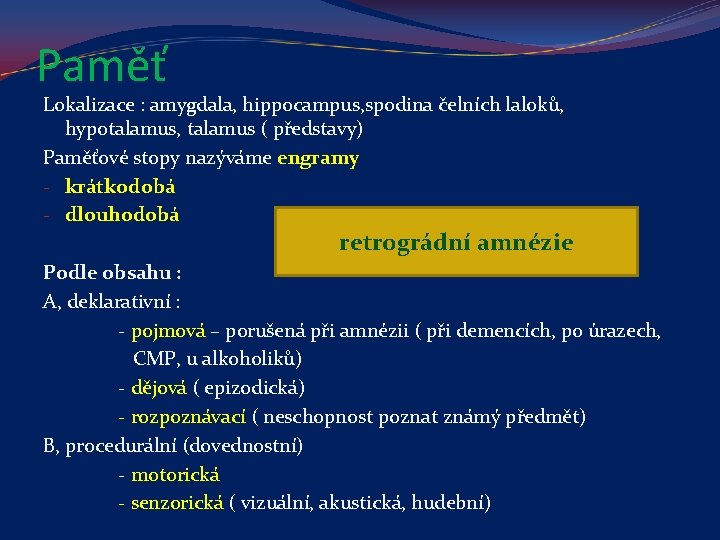 Paměť

Lokalizace : amygdala, hippocampus,spodina čelních laloků, hypotalamus, talamus ( představy)

Paměťové stopy nazýváme engramy

- krátkodobá
- dlouhodobá

retrográdní amnézie

Podle obsahu :

A, deklarativní :

- pojmová – porušená při amnézii ( při demencích, po úrazech, CMP, u alkoholiků)
- dějová ( epizodická)
- rozpoznávací ( neschopnost poznat známý předmět)

B, procedurální (dovednostní)

- motorická
- senzorická ( vizuální, akustická, hudební)